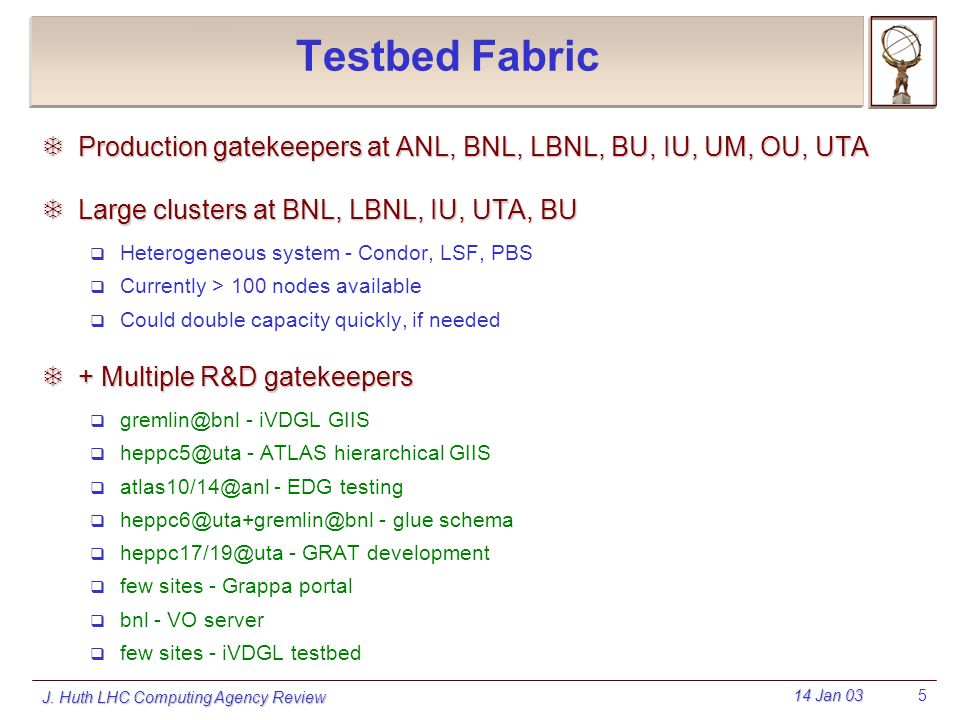 Testbed Fabric

Production gatekeepers at ANL, BNL, LBNL, BU, IU, UM, OU, UTA

Large clusters at BNL, LBNL, IU, UTA, BU

Heterogeneous system - Condor, LSF, PBS

Currently > 100 nodes available

Could double capacity quickly, if needed

+ Multiple R&D gatekeepers

gremlin@bnl - iVDGL GIIS

heppc5@uta - ATLAS hierarchical GIIS

atlas10/14@anl - EDG testing

heppc6@uta+gremlin@bnl - glue schema

heppc17/19@uta - GRAT development

few sites - Grappa portal

bnl - VO server

few sites - iVDGL testbed

J. Huth LHC Computing Agency Review

14 Jan 03

5